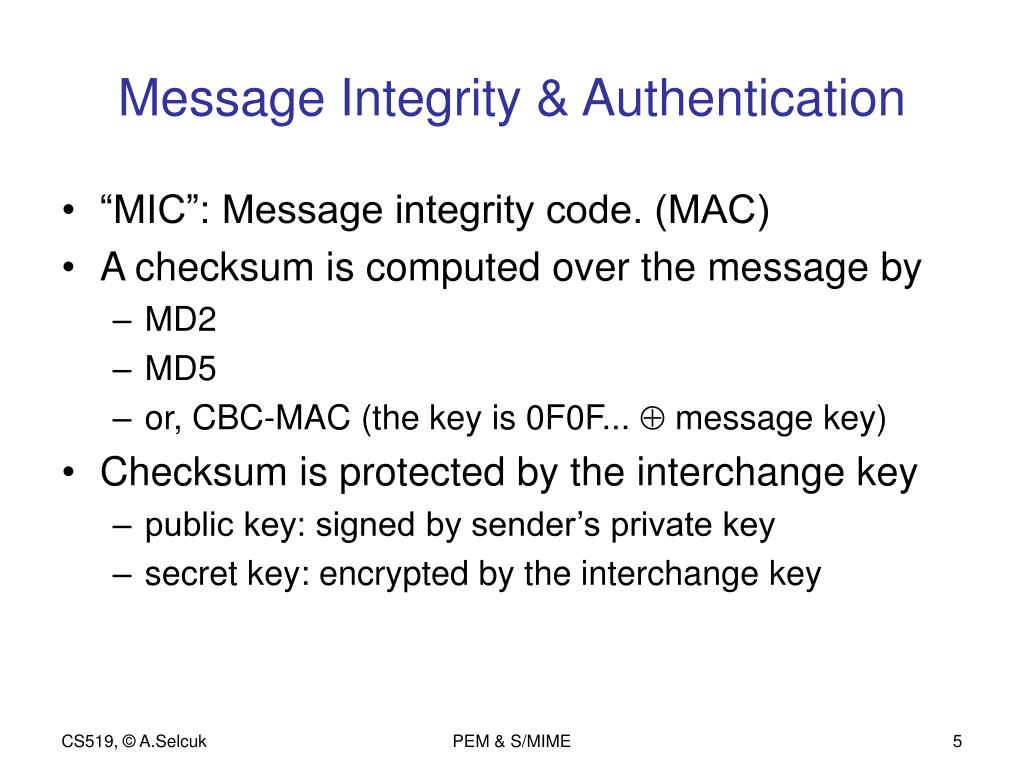 Message Integrity & Authentication

• “MIC”: Message integrity code. (MAC)
• A checksum is computed over the message by
– MD2
– MD5
– or, CBC-MAC (the key is 0F0F... $\oplus$ message key)
• Checksum is protected by the interchange key
– public key: signed by sender’s private key
– secret key: encrypted by the interchange key

CS519, © A.Selcuk

PEM & S/MIME

5